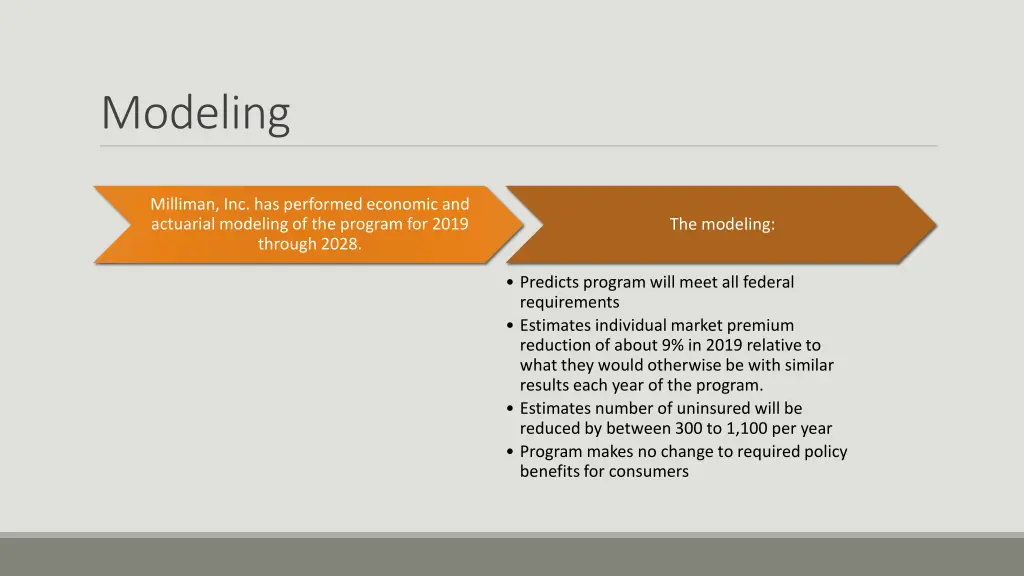 Modeling

Milliman, Inc. has performed economic and actuarial modeling of the program for 2019 through 2028.

The modeling:

• Predicts program will meet all federal requirements
• Estimates individual market premium reduction of about 9% in 2019 relative to what they would otherwise be with similar results each year of the program.
• Estimates number of uninsured will be reduced by between 300 to 1,100 per year
• Program makes no change to required policy benefits for consumers